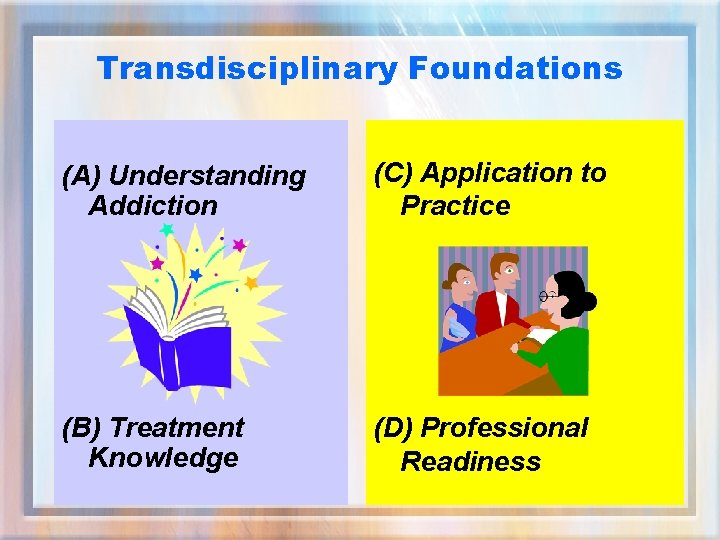 Transdisciplinary Foundations

(A) Understanding Addiction

(B) Treatment Knowledge

(C) Application to Practice

(D) Professional Readiness